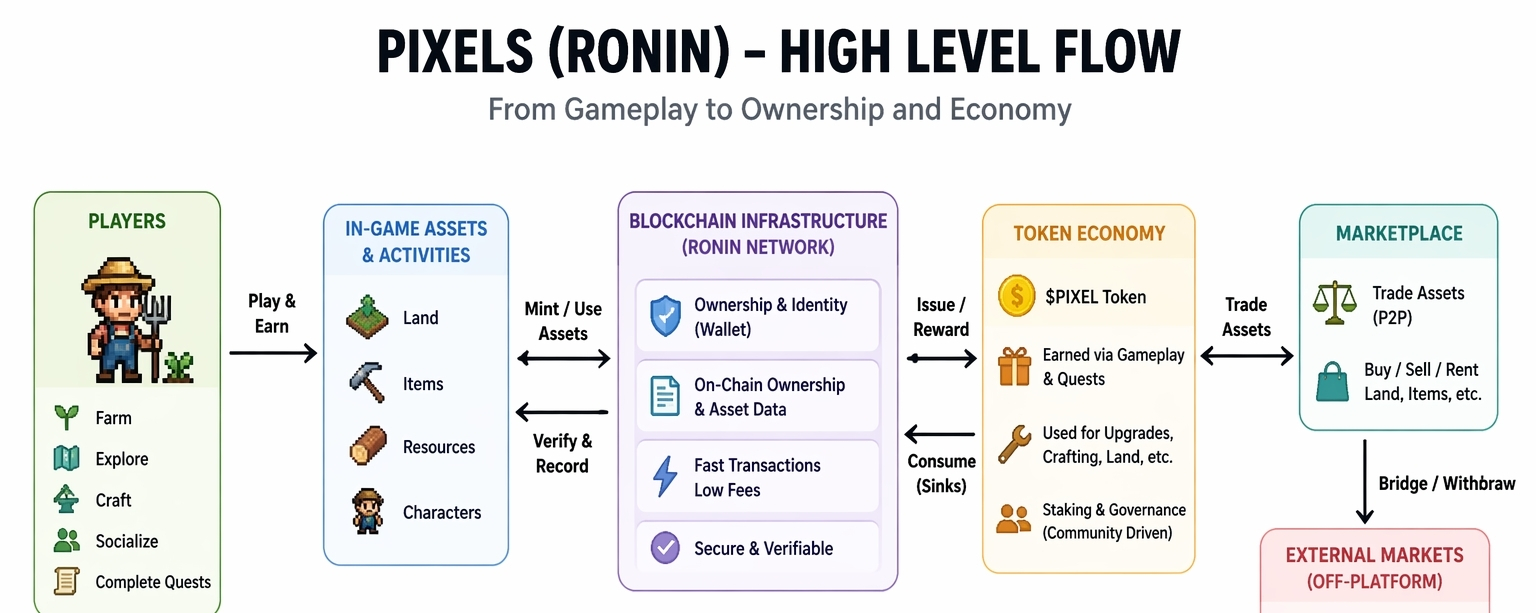 PIXELS (RONIN) – HIGH LEVEL FLOW

From Gameplay to Ownership and Economy

PLAYERS

Farm

Explore

Craft

Socialize

Complete Quests

Play & Earn

IN-GAME ASSETS & ACTIVITIES

Land

Items

Resources

Characters

Mint / Use Assets

Verify & Record

BLOCKCHAIN INFRASTRUCTURE (RONIN NETWORK)

Ownership & Identity (Wallet)

On-Chain Ownership & Asset Data

Fast Transactions Low Fees

Secure & Verifiable

Issue / Reward

Consume (Sinks)

TOKEN ECONOMY

$PIXEL Token

Earned via Gameplay & Quests

Used for Upgrades, Crafting, Land, etc.

Staking & Governance (Community Driven)

Trade Assets

MARKETPLACE

Trade Assets (P2P)

Buy / Sell / Rent Land, Items, etc.

Bridge / Withbraw

EXTERNAL MARKETS (OFF-PLATFORM)